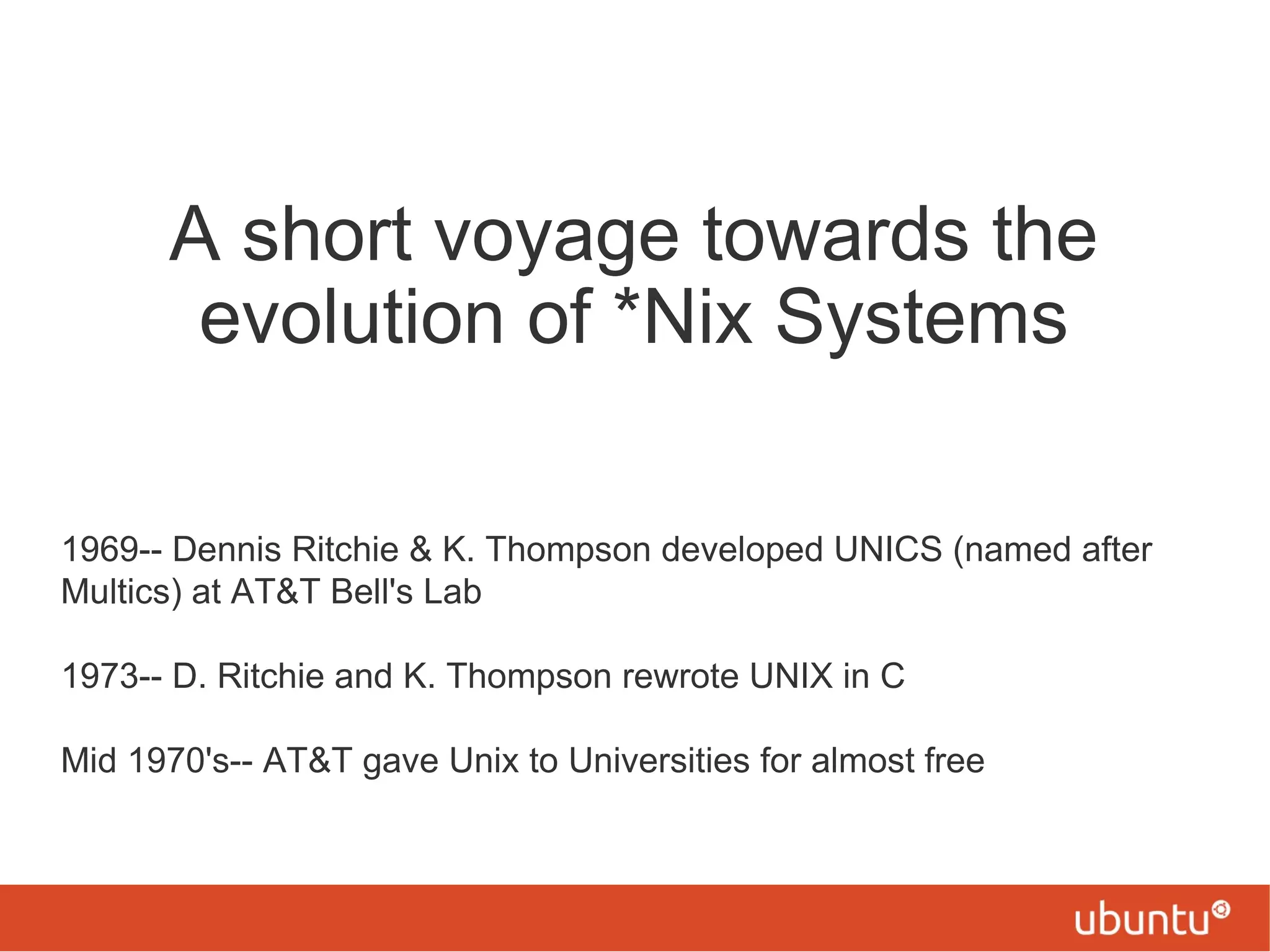 A short voyage towards the evolution of *Nix Systems

1969-- Dennis Ritchie & K. Thompson developed UNICS (named after Multics) at AT&T Bell's Lab

1973-- D. Ritchie and K. Thompson rewrote UNIX in C

Mid 1970's-- AT&T gave Unix to Universities for almost free

ubuntu